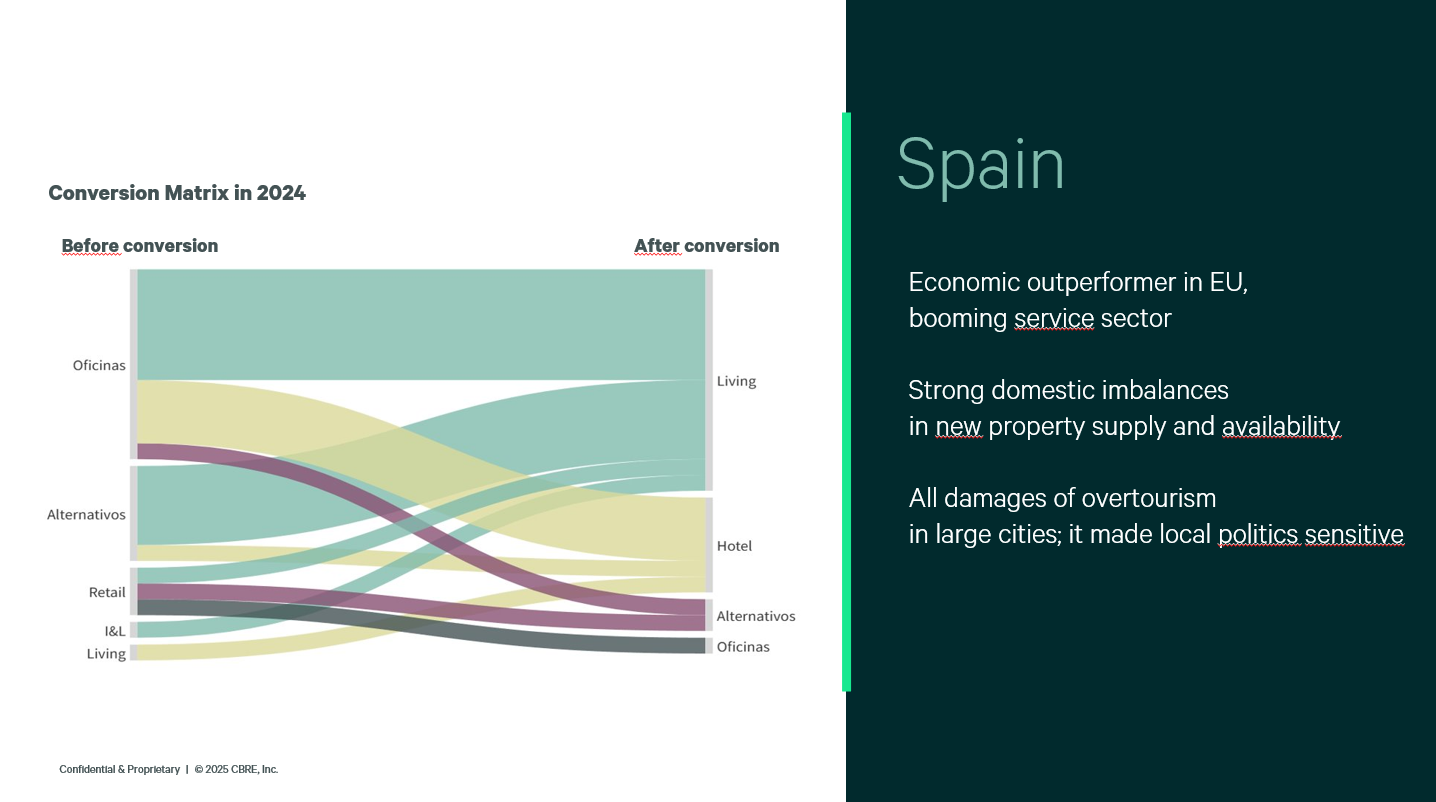 Conversion Matrix in 2024

Before conversion

After conversion

Oficinas

Alternativos

Retail

I&L

Living

Living

Hotel

Alternativos

Oficinas

Confidential & Proprietary | © 2025 CBRE, Inc.

Spain

Economic outperformer in EU, booming service sector

Strong domestic imbalances in new property supply and availability

All damages of overtourism in large cities; it made local politics sensitive